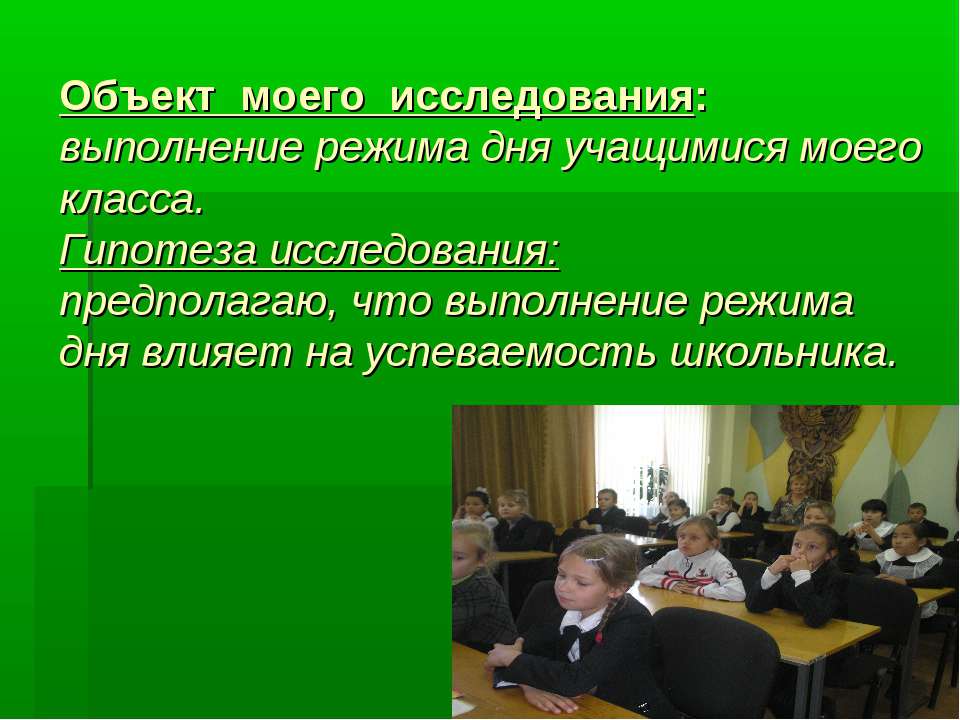 Объект моего исследования: выполнение режима дня учащимися моего класса.
Гипотеза исследования: предполагаю, что выполнение режима дня влияет на успеваемость школьника.